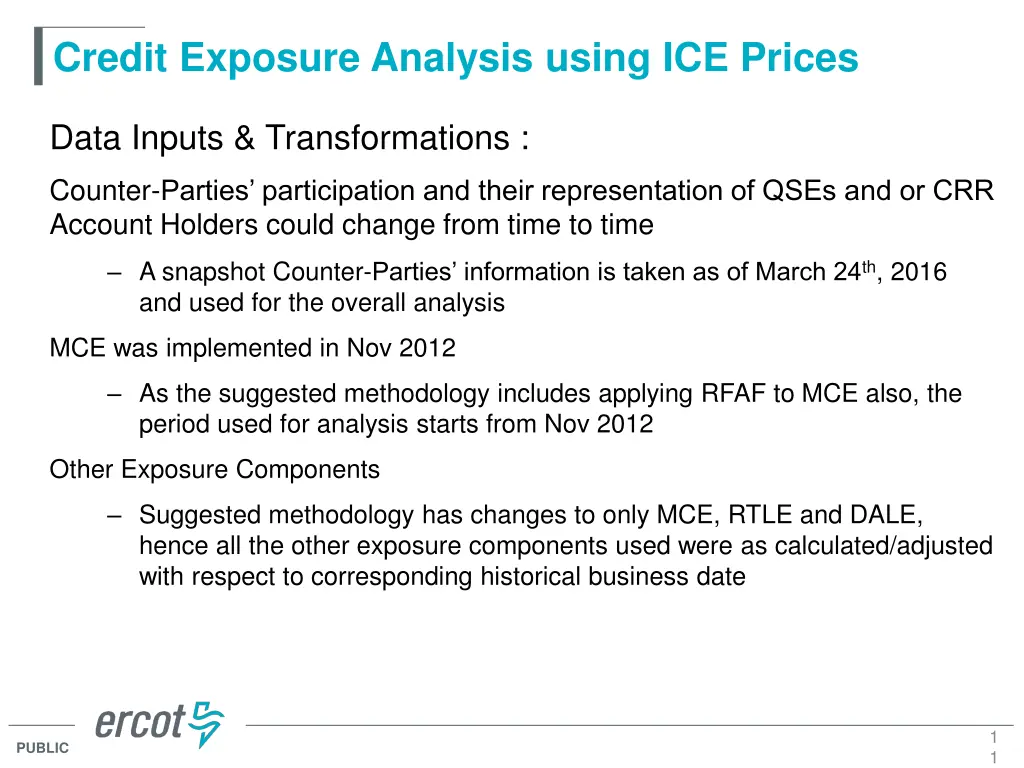 Credit Exposure Analysis using ICE Prices

Data Inputs & Transformations :

Counter-Parties' participation and their representation of QSEs and or CRR Account Holders could change from time to time

– A snapshot Counter-Parties' information is taken as of March 24$^{th}$, 2016 and used for the overall analysis

MCE was implemented in Nov 2012

– As the suggested methodology includes applying RFAF to MCE also, the period used for analysis starts from Nov 2012

Other Exposure Components

– Suggested methodology has changes to only MCE, RTLE and DALE, hence all the other exposure components used were as calculated/adjusted with respect to corresponding historical business date

ercot

PUBLIC

1
1